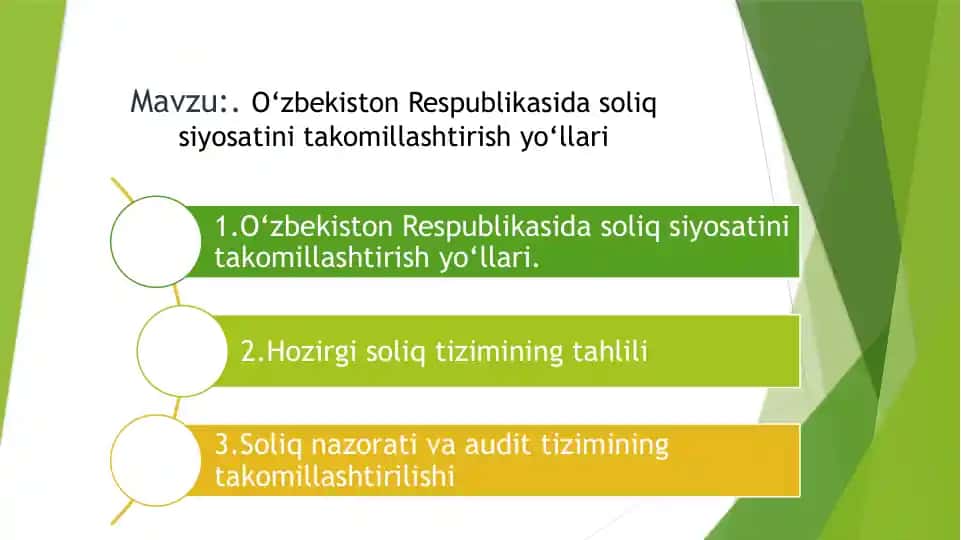 Mavzu:. O‘zbekiston Respublikasida soliq siyosatini takomillashtirish yo‘llari

1.O‘zbekiston Respublikasida soliq siyosatini takomillashtirish yo‘llari.

2.Hozirgi soliq tizimining tahlili

3.Soliq nazorati va audit tizimining takomillashtirilishi